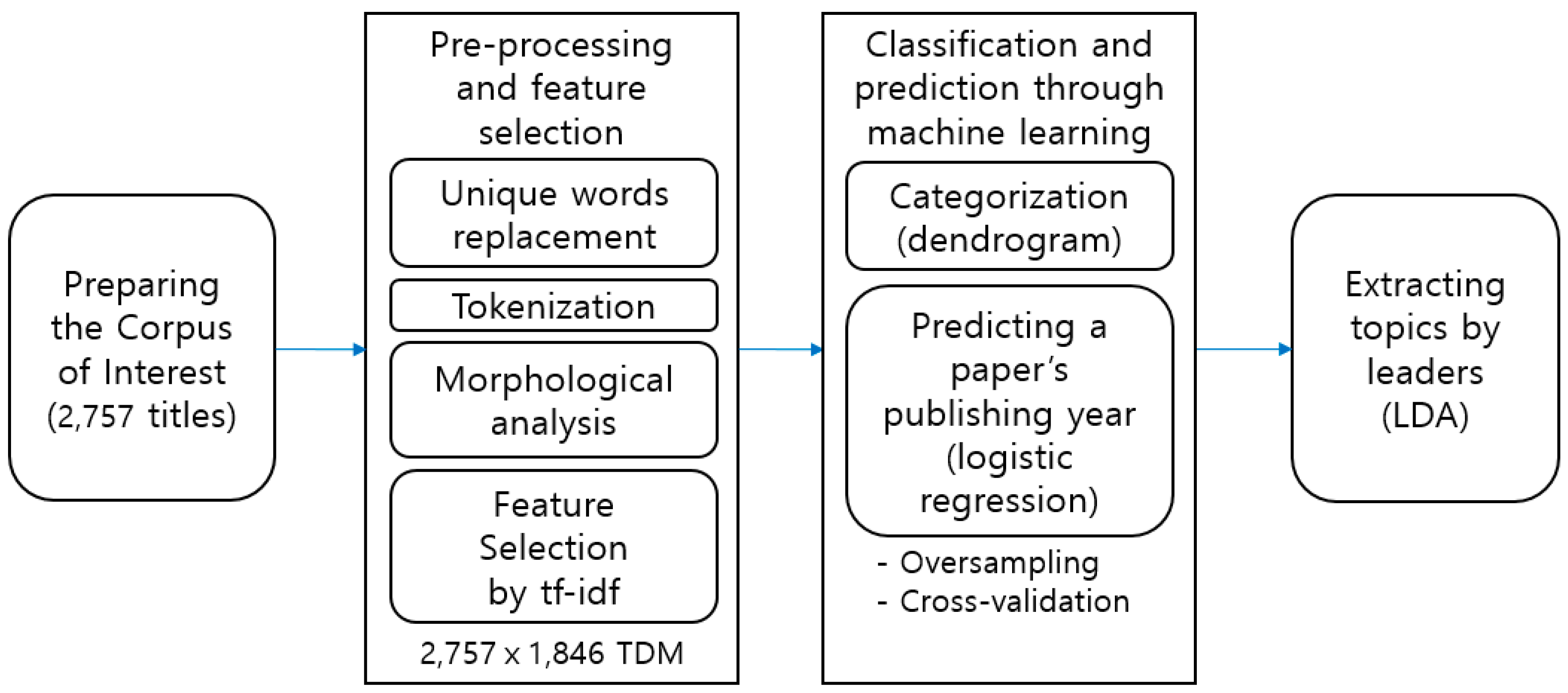 Preparing the Corpus of Interest (2,757 titles)

Pre-processing and feature selection

Unique words replacement

Tokenization

Morphological analysis

Feature Selection by tf-idf

2,757 x 1,846 TDM

Classification and prediction through machine learning

Categorization (dendrogram)

Predicting a paper's publishing year (logistic regression)

- Oversampling
- Cross-validation

Extracting topics by leaders (LDA)